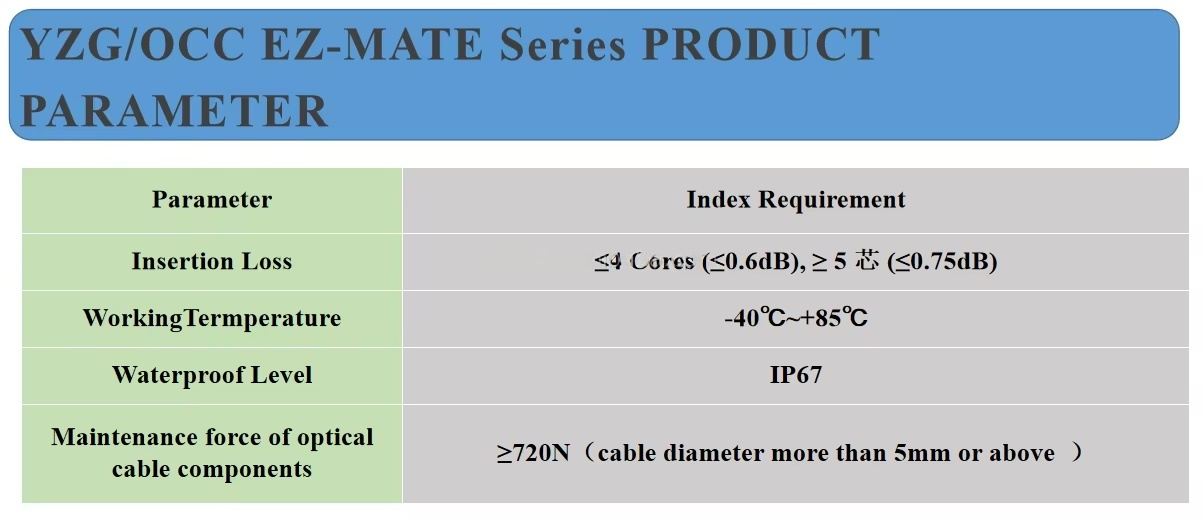 YZG/OCC EZ-MATE Series PRODUCT PARAMETER

| Parameter | Index Requirement |
|---|---|
| Insertion Loss | ≤4 Cores (≤0.6dB), ≥ 5 芯 (≤0.75dB) |
| WorkingTermperature | -40℃~+85℃ |
| Waterproof Level | IP67 |
| Maintenance force of optical cable components | ≥720N（cable diameter more than 5mm or above ） |